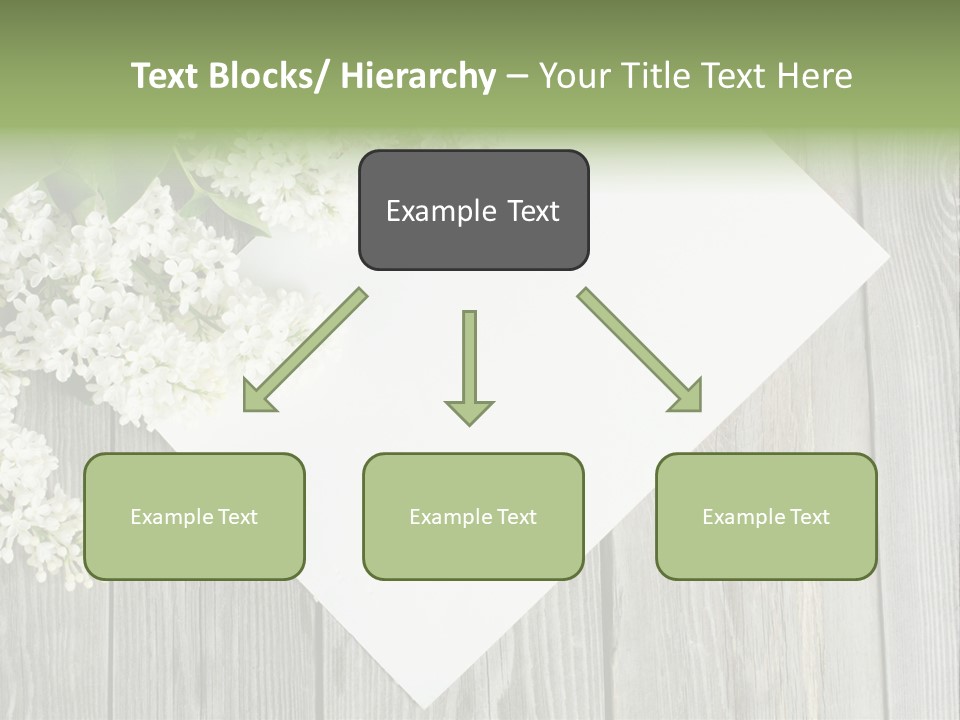 Text Blocks/ Hierarchy – Your Title Text Here

Example Text

Example Text

Example Text

Example Text